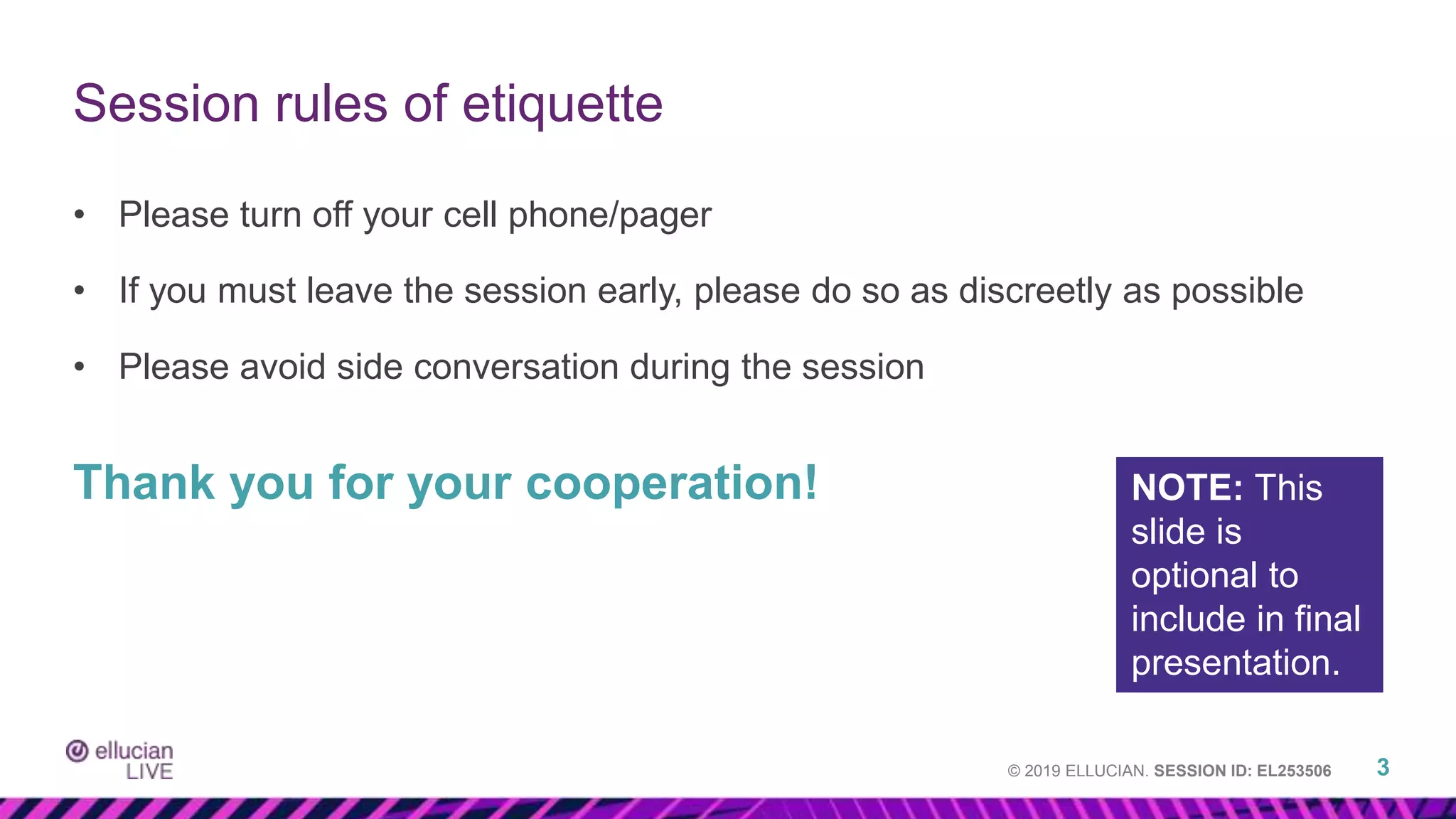 Session rules of etiquette

• Please turn off your cell phone/pager
• If you must leave the session early, please do so as discreetly as possible
• Please avoid side conversation during the session

Thank you for your cooperation!

NOTE: This slide is optional to include in final presentation.

ellucian LIVE

© 2019 ELLUCIAN. SESSION ID: EL253506

3